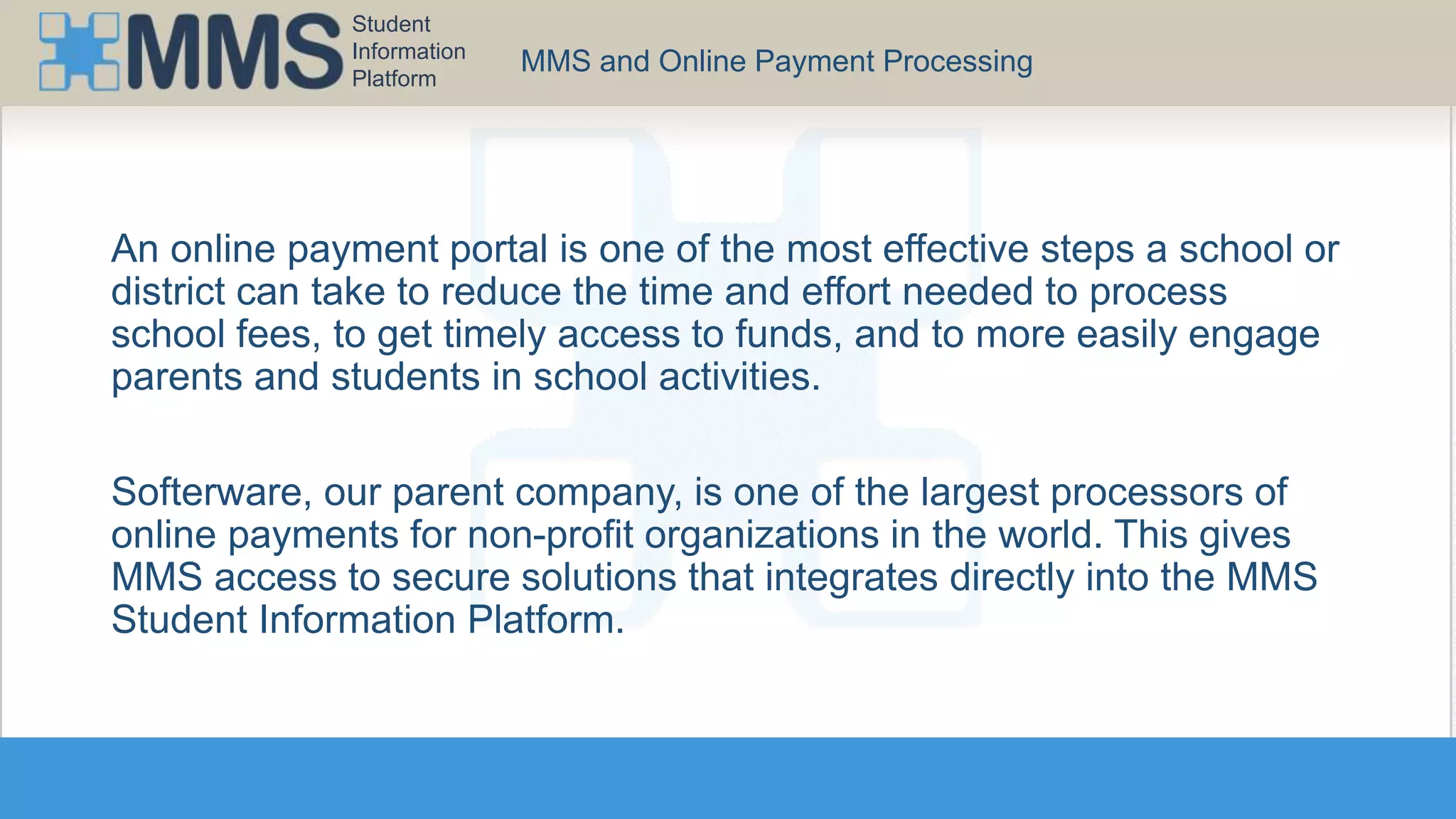 MMS Student Information Platform

MMS and Online Payment Processing

An online payment portal is one of the most effective steps a school or district can take to reduce the time and effort needed to process school fees, to get timely access to funds, and to more easily engage parents and students in school activities.

Softerware, our parent company, is one of the largest processors of online payments for non-profit organizations in the world. This gives MMS access to secure solutions that integrates directly into the MMS Student Information Platform.